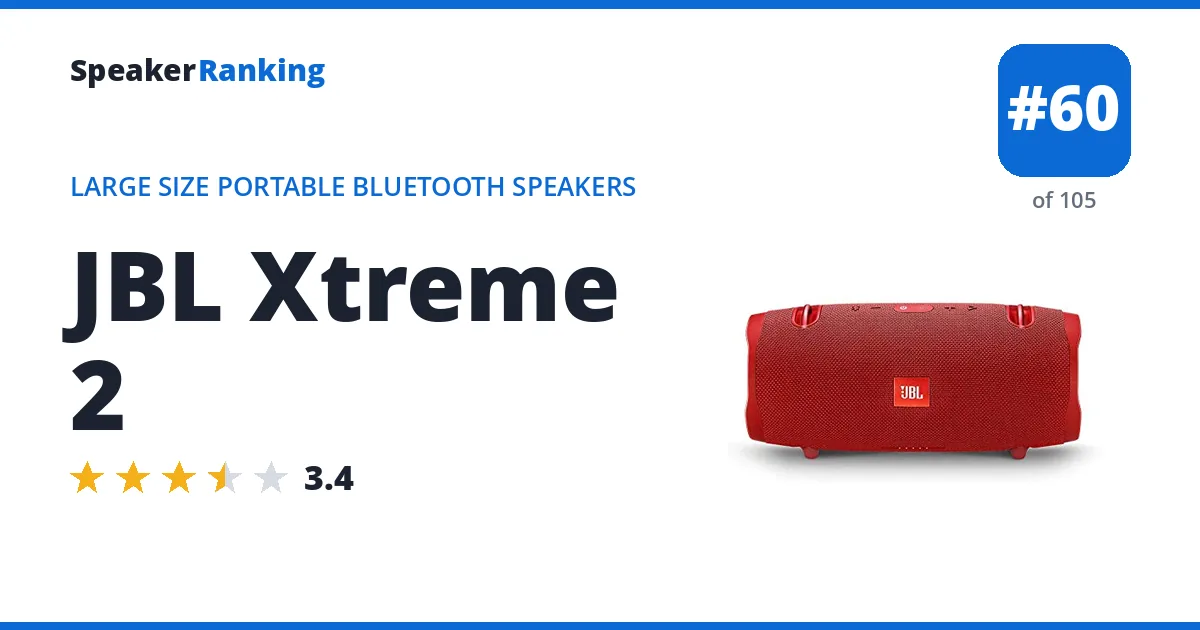 SpeakerRanking

#60

of 105

LARGE SIZE PORTABLE BLUETOOTH SPEAKERS

JBL Xtreme 2

3.4

JBL